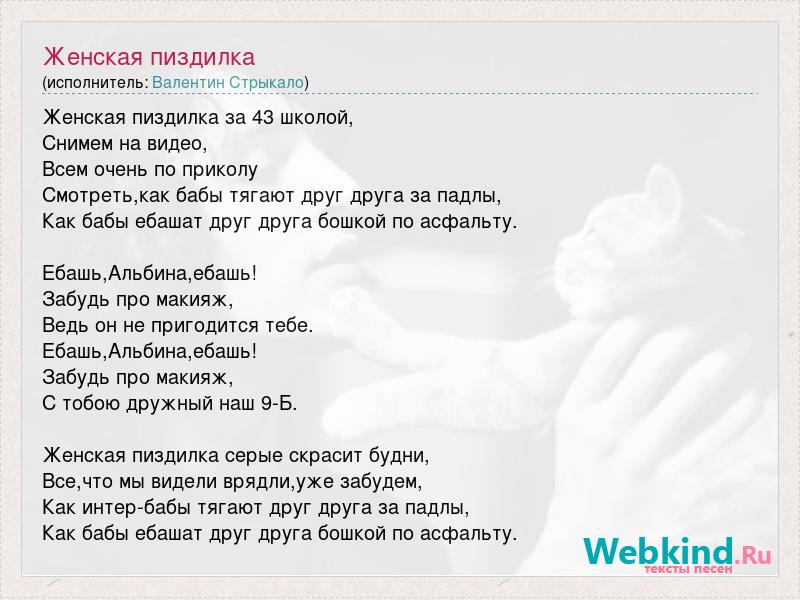 Женская пиздилка
(исполнитель: Валентин Стрыкало)

Женская пиздилка за 43 школой,
Снимем на видео,
Всем очень по приколу
Смотреть,как бабы тягают друг друга за падлы,
Как бабы ебашат друг друга бошкой по асфальту.

Ебашь,Альбина,ебашь!
Забудь про макияж,
Ведь он не пригодится тебе.
Ебашь,Альбина,ебашь!
Забудь про макияж,
С тобою дружный наш 9-Б.

Женская пиздилка серые скрасит будни,
Все,что мы видели врядли,уже забудем,
Как интер-бабы тягают друг друга за падлы,
Как бабы ебашат друг друга бошкой по асфальту.

Webkind.Ru
тексты песен